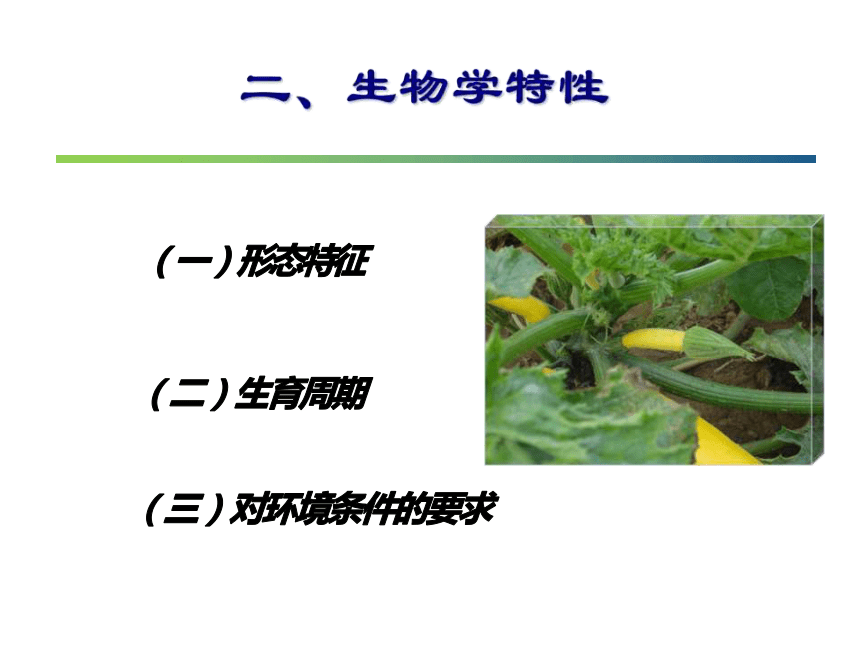 二、生物学特性

（一）形态特征

（二）生育周期

（三）对环境条件的要求